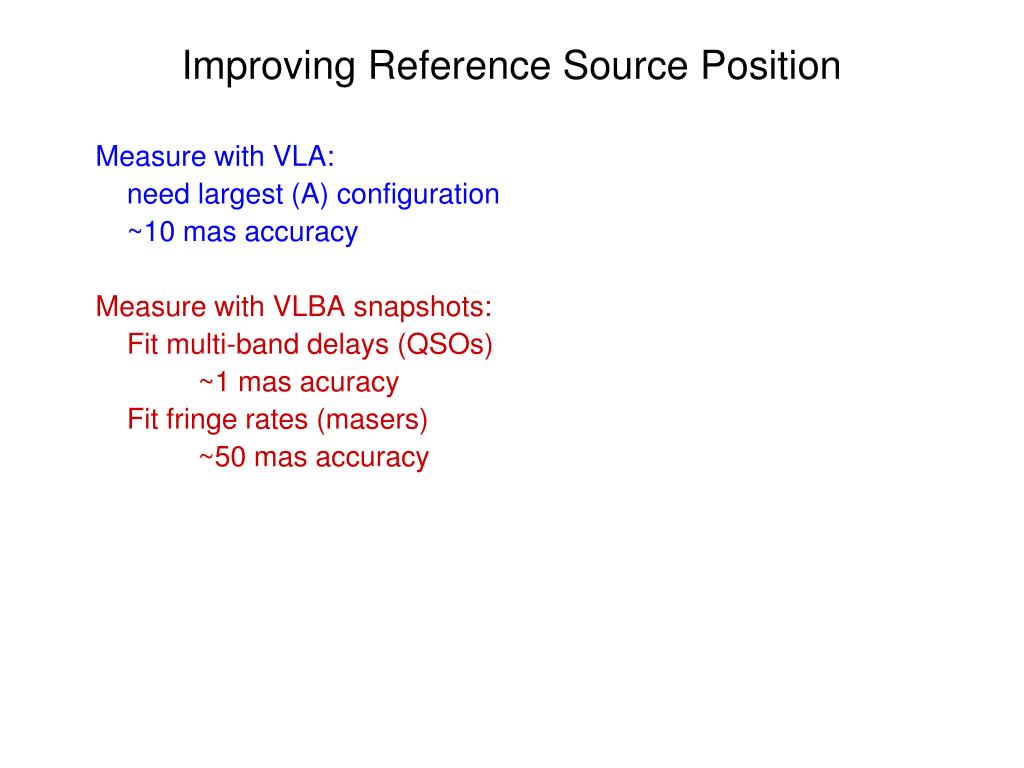 Improving Reference Source Position

Measure with VLA:
need largest (A) configuration
~10 mas accuracy

Measure with VLBA snapshots:
Fit multi-band delays (QSOs)
~1 mas acuracy
Fit fringe rates (masers)
~50 mas accuracy